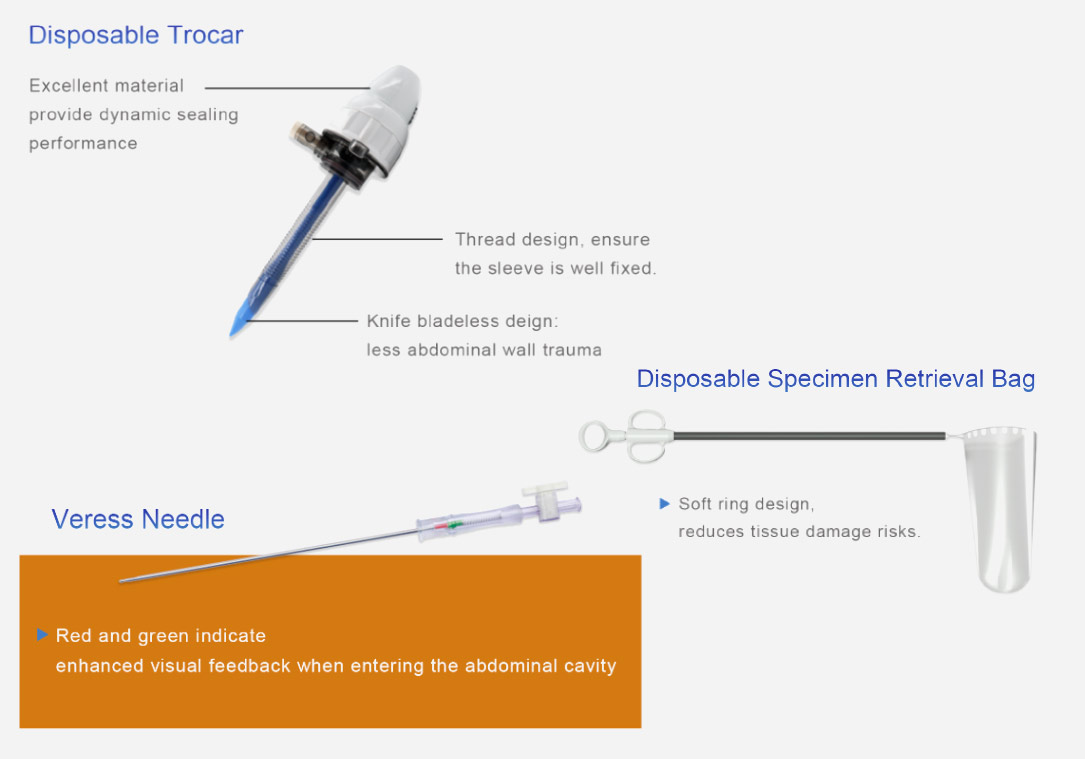 Disposable Trocar

Excellent material provide dynamic sealing performance

Thread design, ensure the sleeve is well fixed.

Knife bladeless deign: less abdominal wall trauma

Disposable Specimen Retrieval Bag

Soft ring design, reduces tissue damage risks.

Veress Needle

Red and green indicate enhanced visual feedback when entering the abdominal cavity